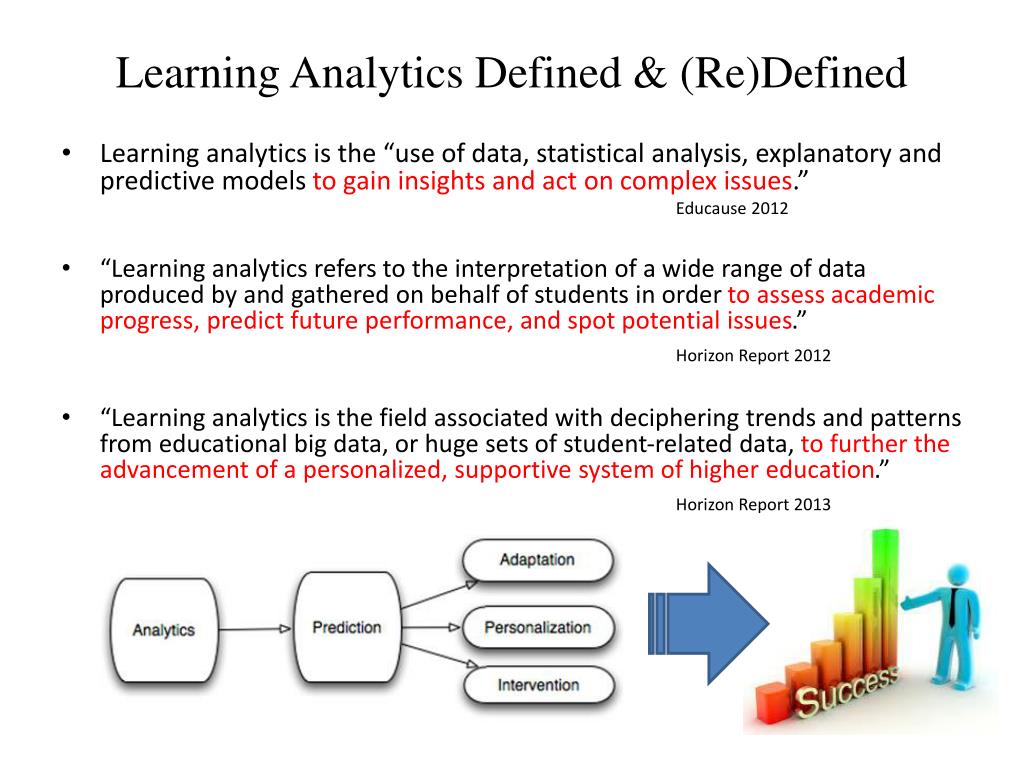 Learning Analytics Defined & (Re)Defined

• Learning analytics is the “use of data, statistical analysis, explanatory and predictive models to gain insights and act on complex issues.”

Educause 2012

• “Learning analytics refers to the interpretation of a wide range of data produced by and gathered on behalf of students in order to assess academic progress, predict future performance, and spot potential issues.”

Horizon Report 2012

• “Learning analytics is the field associated with deciphering trends and patterns from educational big data, or huge sets of student-related data, to further the advancement of a personalized, supportive system of higher education.”

Horizon Report 2013

Analytics

Prediction

Adaptation

Personalization

Intervention

Success